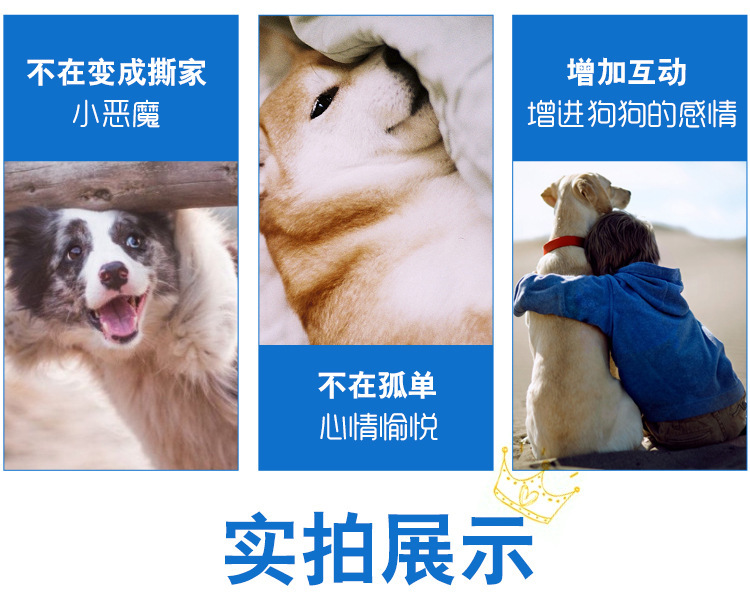 不在变成撕家
小恶魔

不在孤单
心情愉悦

增加互动
增进狗狗的感情

实拍展示